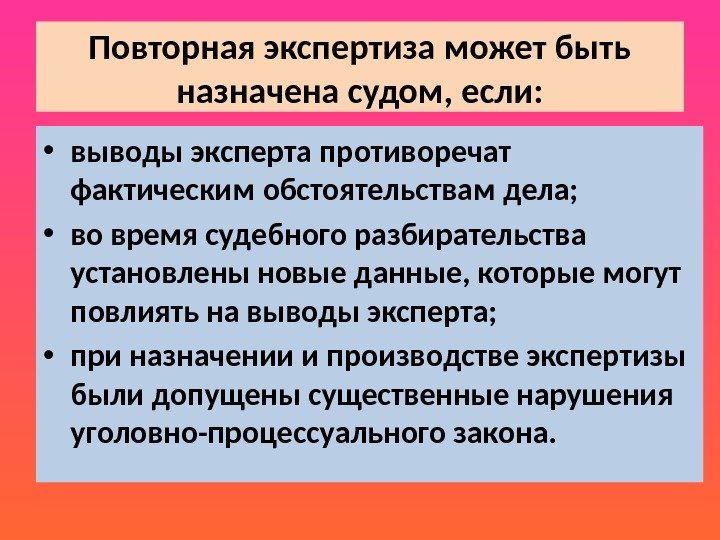 Повторная экспертиза может быть назначена судом, если:

• выводы эксперта противоречат фактическим обстоятельствам дела;
• во время судебного разбирательства установлены новые данные, которые могут повлиять на выводы эксперта;
• при назначении и производстве экспертизы были допущены существенные нарушения уголовно-процессуального закона.